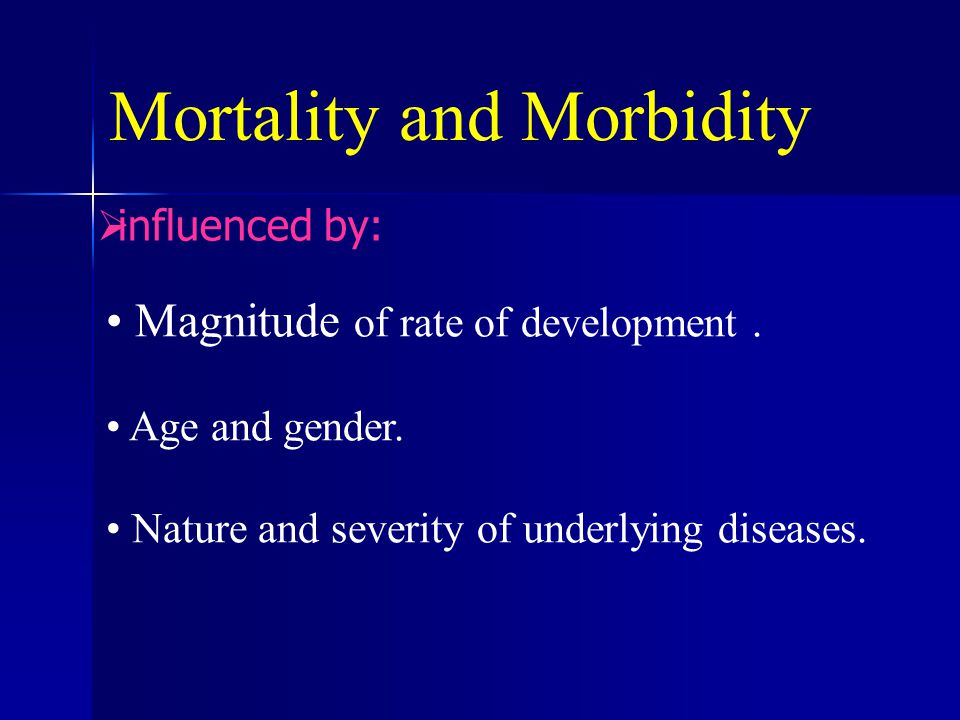 Mortality and Morbidity

➢influenced by:

• Magnitude of rate of development .

• Age and gender.

• Nature and severity of underlying diseases.